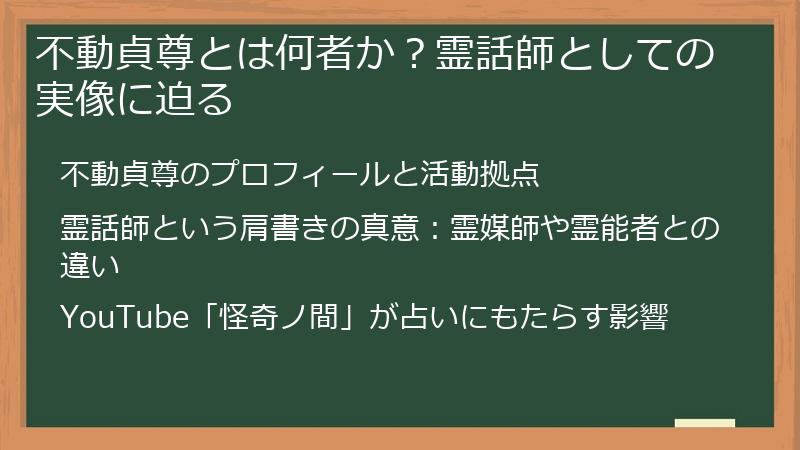 不動貞尊とは何者か？霊話師としての実像に迫る

不動貞尊のプロフィールと活動拠点

霊話師という肩書きの真意：霊媒師や霊能者との違い

YouTube「怪奇ノ間」が占いにもたらす影響